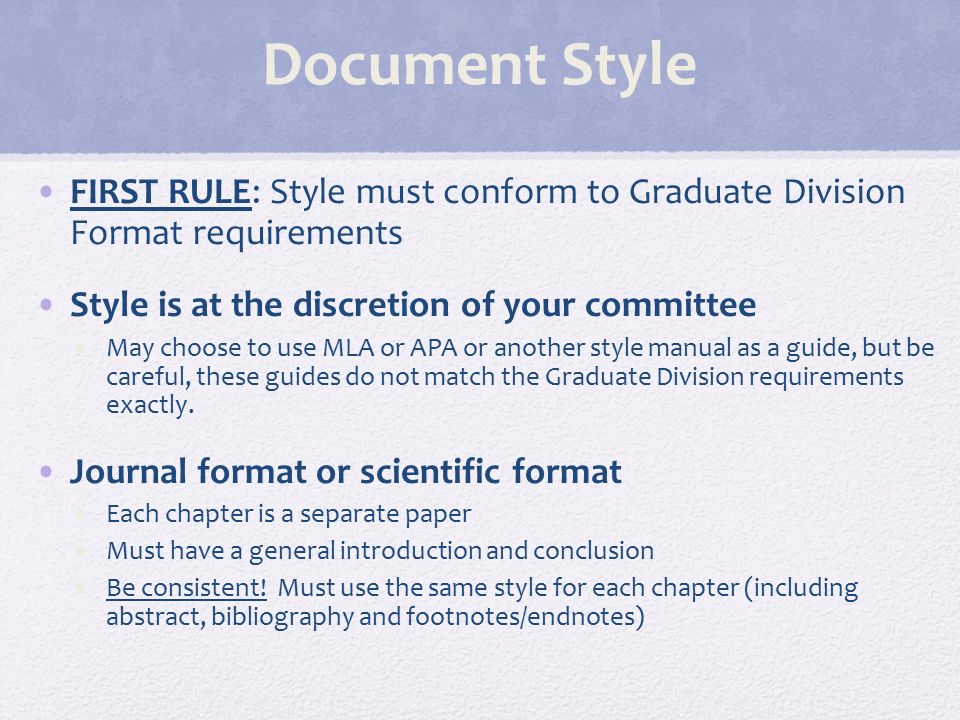 Document Style

• FIRST RULE: Style must conform to Graduate Division Format requirements

• Style is at the discretion of your committee
  • May choose to use MLA or APA or another style manual as a guide, but be careful, these guides do not match the Graduate Division requirements exactly.

• Journal format or scientific format
  • Each chapter is a separate paper
  • Must have a general introduction and conclusion
  • Be consistent! Must use the same style for each chapter (including abstract, bibliography and footnotes/endnotes)